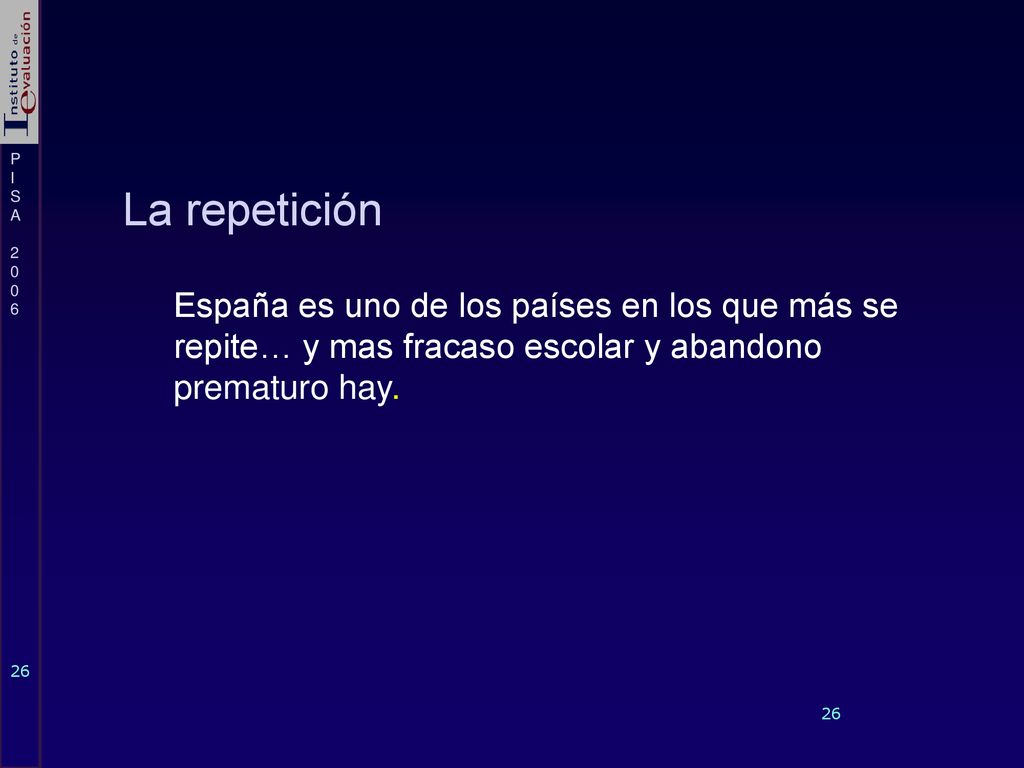 Instituto de Evaluación

PISA 2006

La repetición

España es uno de los países en los que más se repite… y mas fracaso escolar y abandono prematuro hay.

26

26